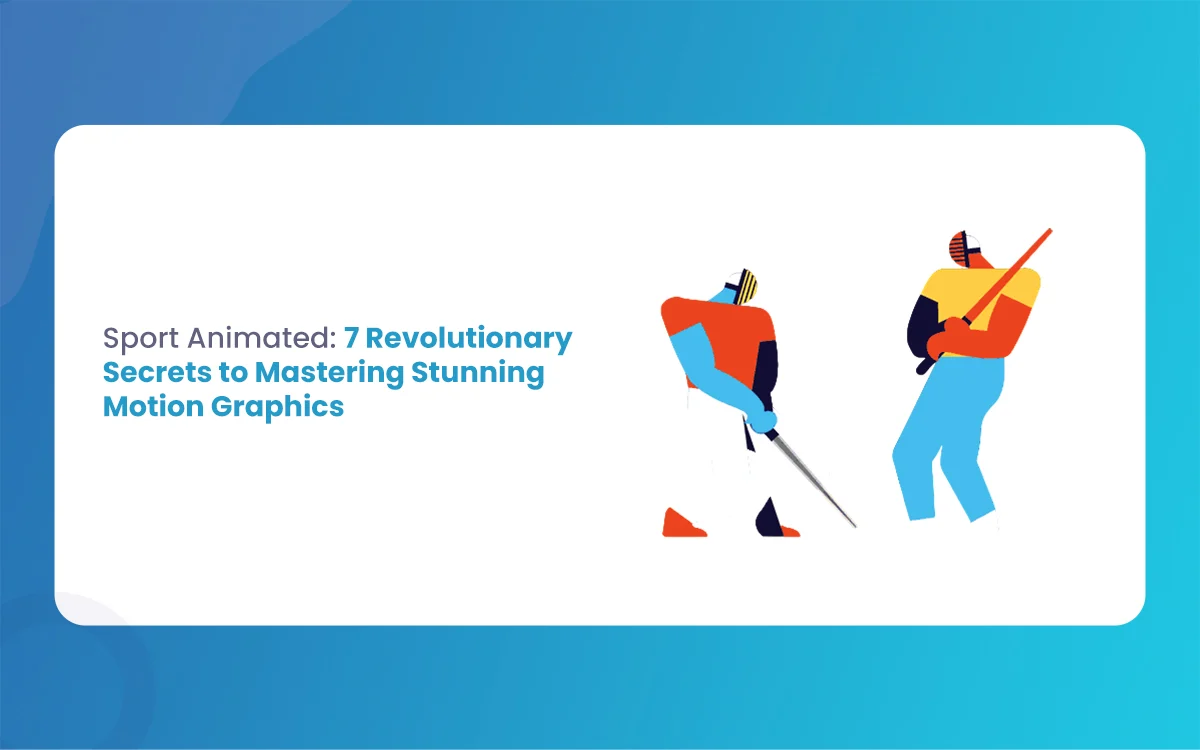 Sport Animated: 7 Revolutionary Secrets to Mastering Stunning Motion Graphics